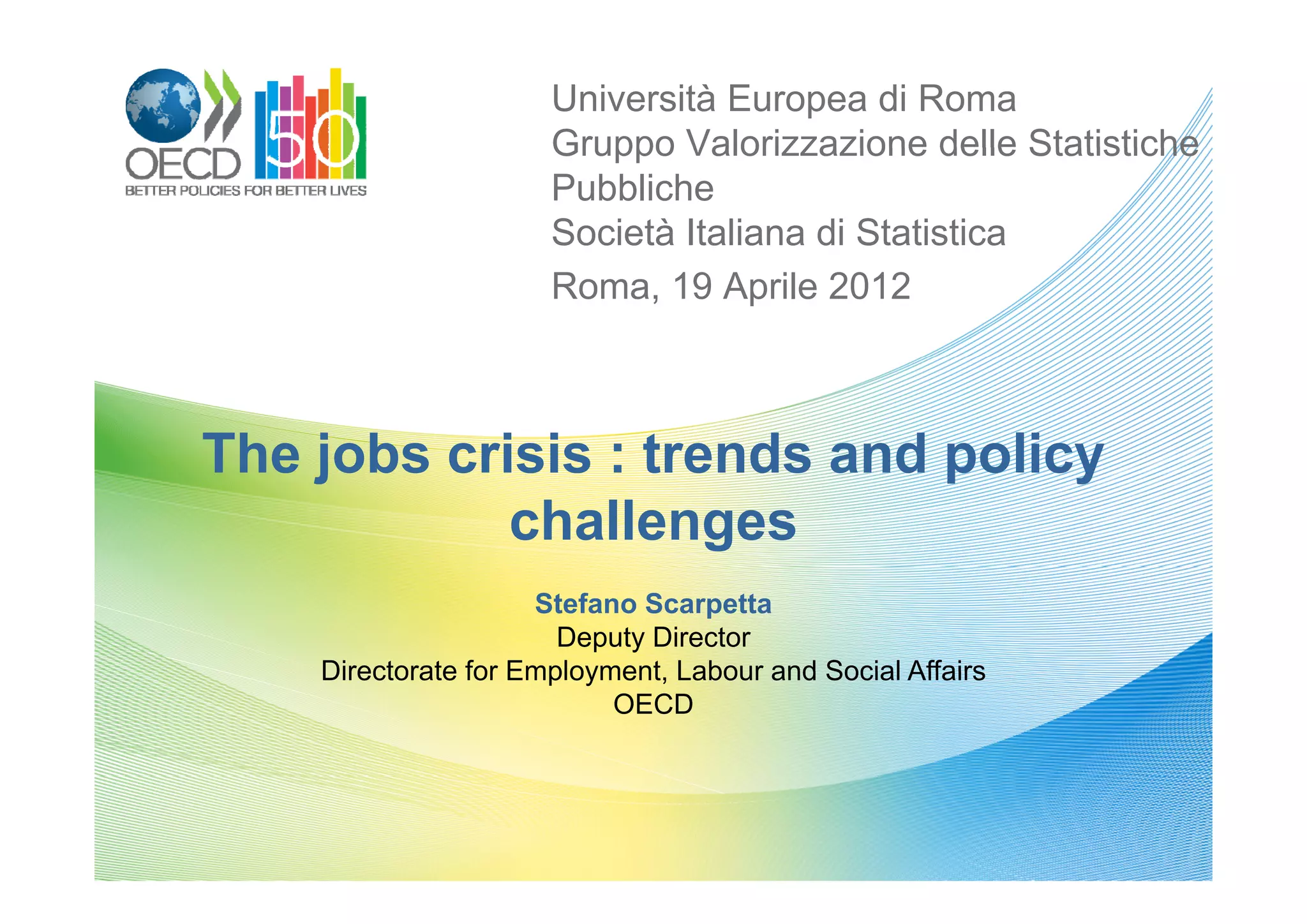 OECD
50
BETTER POLICIES FOR BETTER LIVES

Università Europea di Roma
Gruppo Valorizzazione delle Statistiche Pubbliche
Società Italiana di Statistica
Roma, 19 Aprile 2012

The jobs crisis : trends and policy challenges

Stefano Scarpetta
Deputy Director
Directorate for Employment, Labour and Social Affairs
OECD